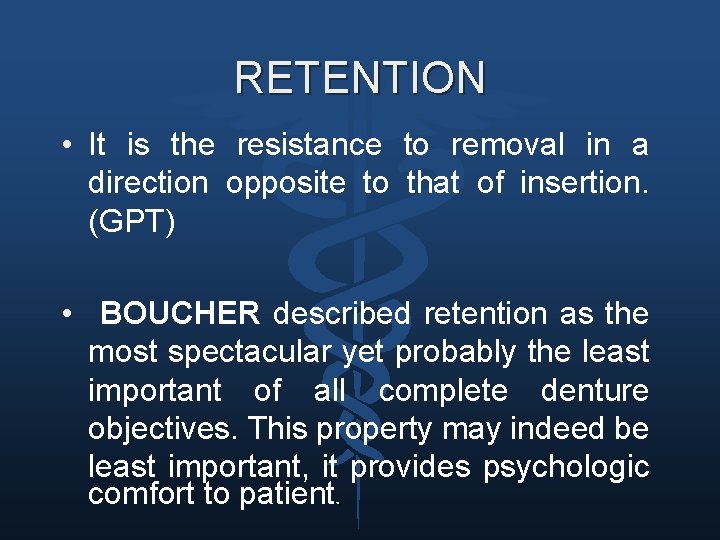 RETENTION

• It is the resistance to removal in a direction opposite to that of insertion. (GPT)

• BOUCHER described retention as the most spectacular yet probably the least important of all complete denture objectives. This property may indeed be least important, it provides psychologic comfort to patient.